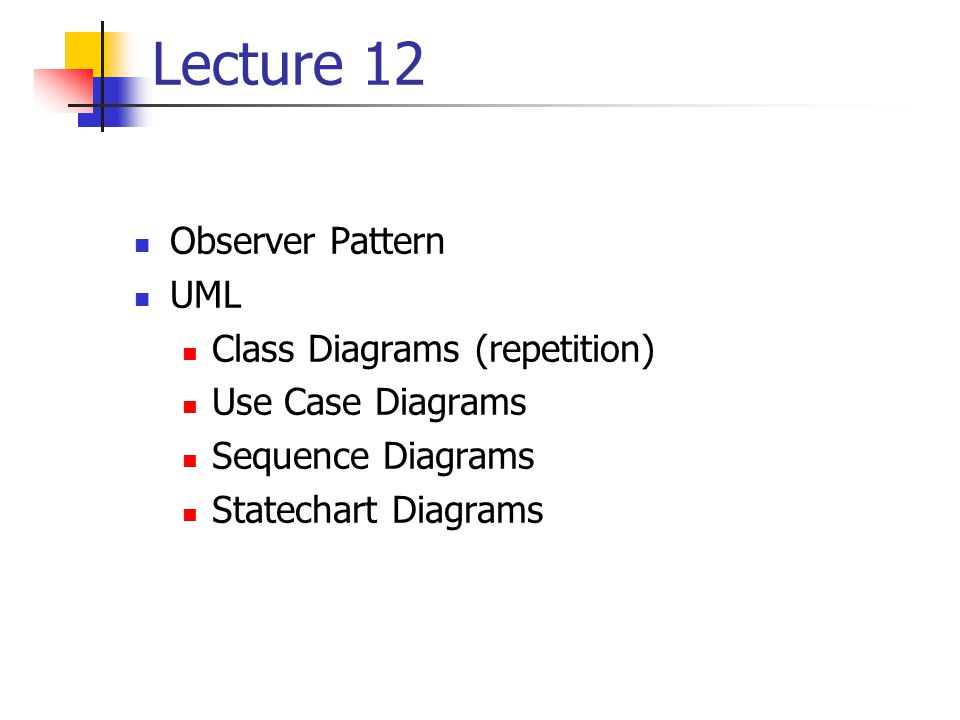 Lecture 12

- Observer Pattern
- UML
  - Class Diagrams (repetition)
  - Use Case Diagrams
  - Sequence Diagrams
  - Statechart Diagrams